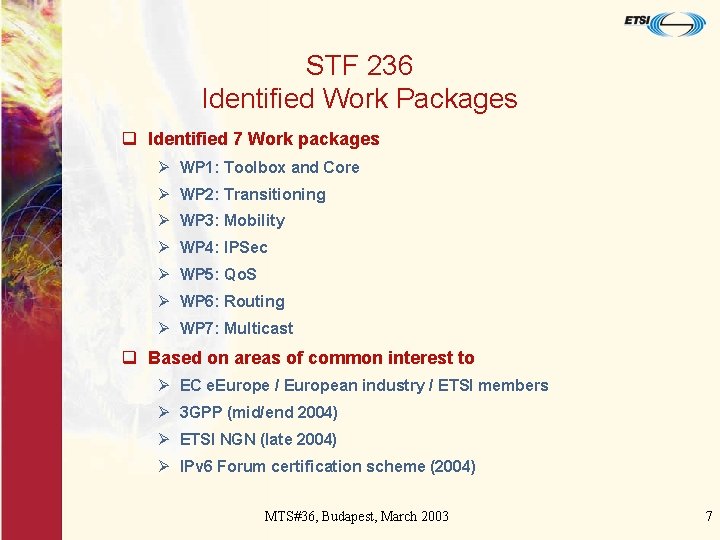 ETSI

STF 236
Identified Work Packages

❑ Identified 7 Work packages
➢ WP1: Toolbox and Core
➢ WP2: Transitioning
➢ WP3: Mobility
➢ WP4: IPSec
➢ WP5: QoS
➢ WP6: Routing
➢ WP7: Multicast

❑ Based on areas of common interest to
➢ EC eEurope / European industry / ETSI members
➢ 3GPP (mid/end 2004)
➢ ETSI NGN (late 2004)
➢ IPv6 Forum certification scheme (2004)

MTS#36, Budapest, March 2003

7